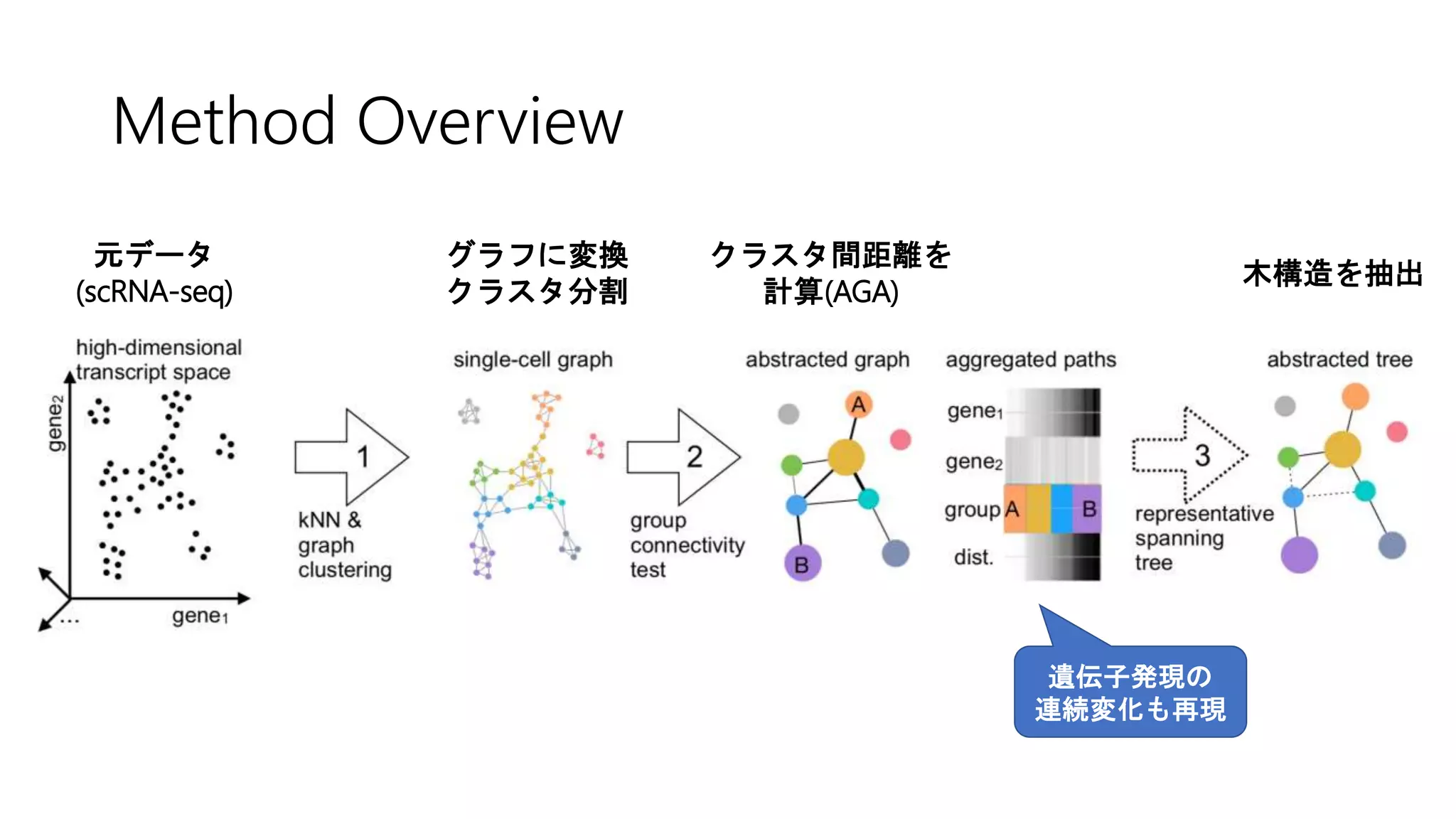 Method Overview

元データ
(scRNA-seq)

グラフに変換
クラスタ分割

クラスタ間距離を
計算(AGA)

木構造を抽出

high-dimensional transcript space

gene$_2$

gene$_1$

...

1

kNN & graph clustering

single-cell graph

2

group connectivity test

abstracted graph

A

B

aggregated paths

gene$_1$

gene$_2$

group A B

dist.

3

representative spanning tree

abstracted tree

遺伝子発現の
連続変化も再現